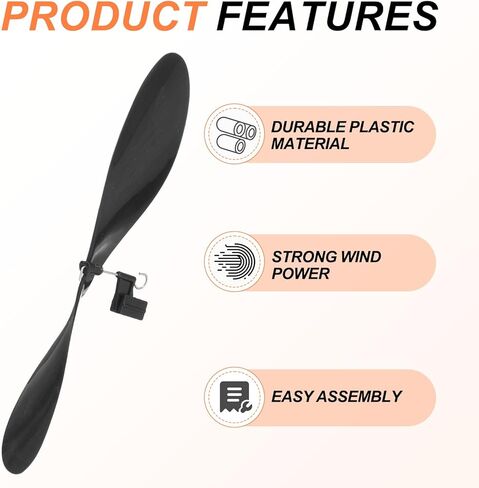 PRODUCT FEATURES

DURABLE PLASTIC MATERIAL

STRONG WIND POWER

EASY ASSEMBLY